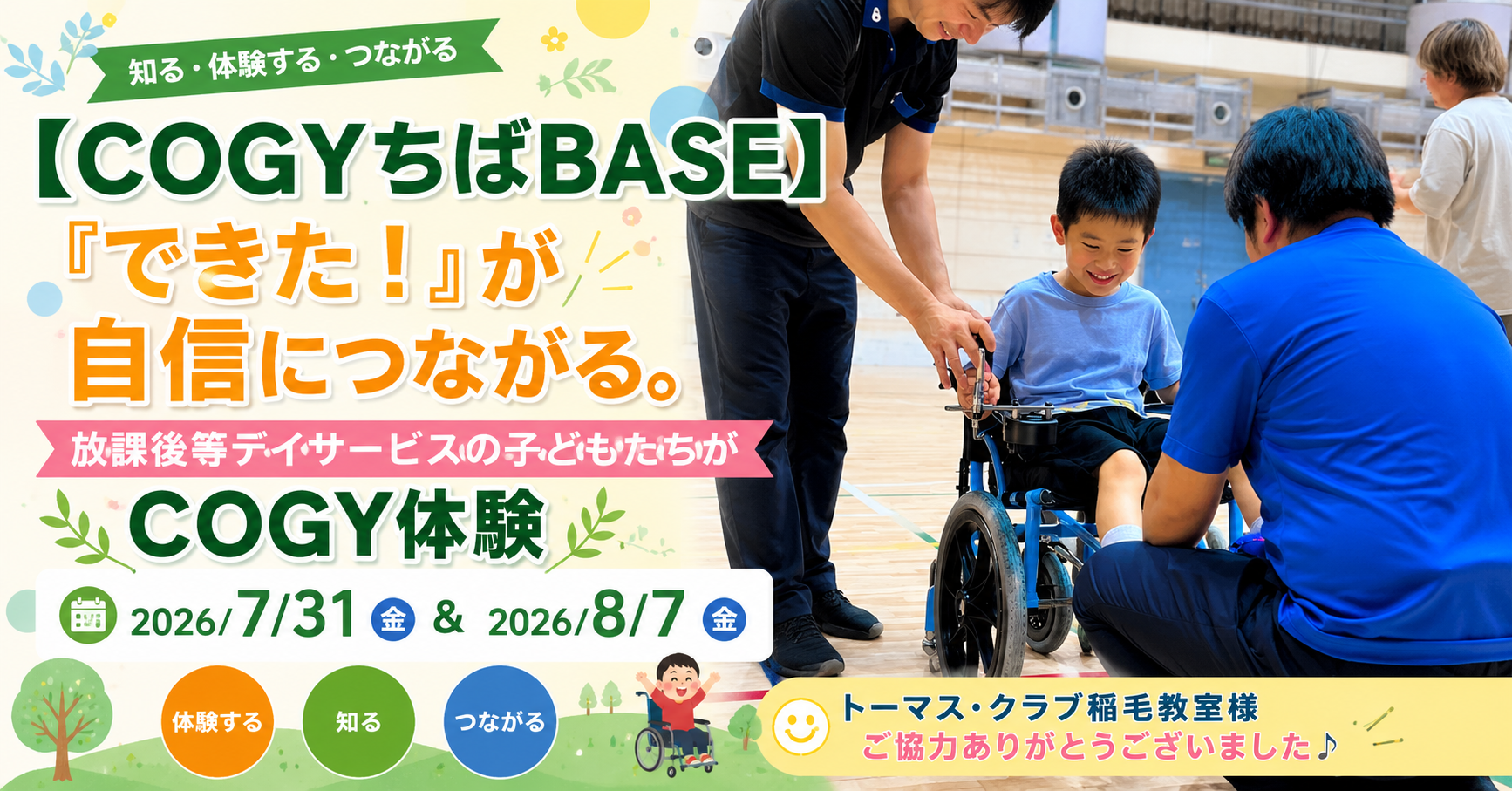 知る・体験する・つながる

【COGYちばBASE】

『できた！』が自信につながる。

放課後等デイサービスの子どもたちが

COGY体験

2026/7/31 金 & 2026/8/7 金

体験する

知る

つながる

トーマス・クラブ稲毛教室様
ご協力ありがとうございました♪